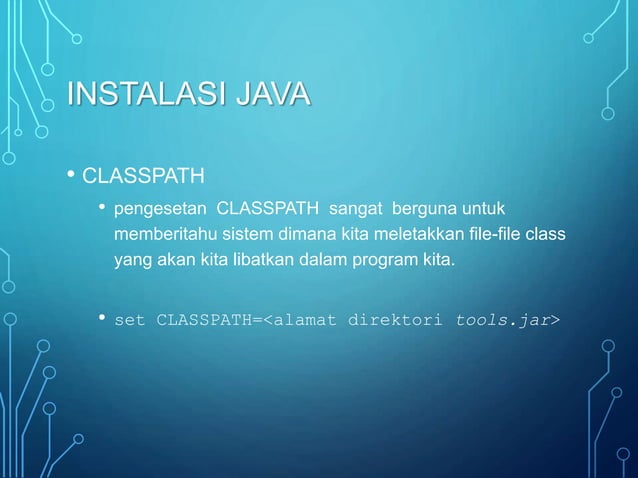 INSTALASI JAVA

• CLASSPATH

• pengesetan CLASSPATH sangat berguna untuk memberitahu sistem dimana kita meletakkan file-file class yang akan kita libatkan dalam program kita.

• set CLASSPATH=<alamat direktori tools.jar>